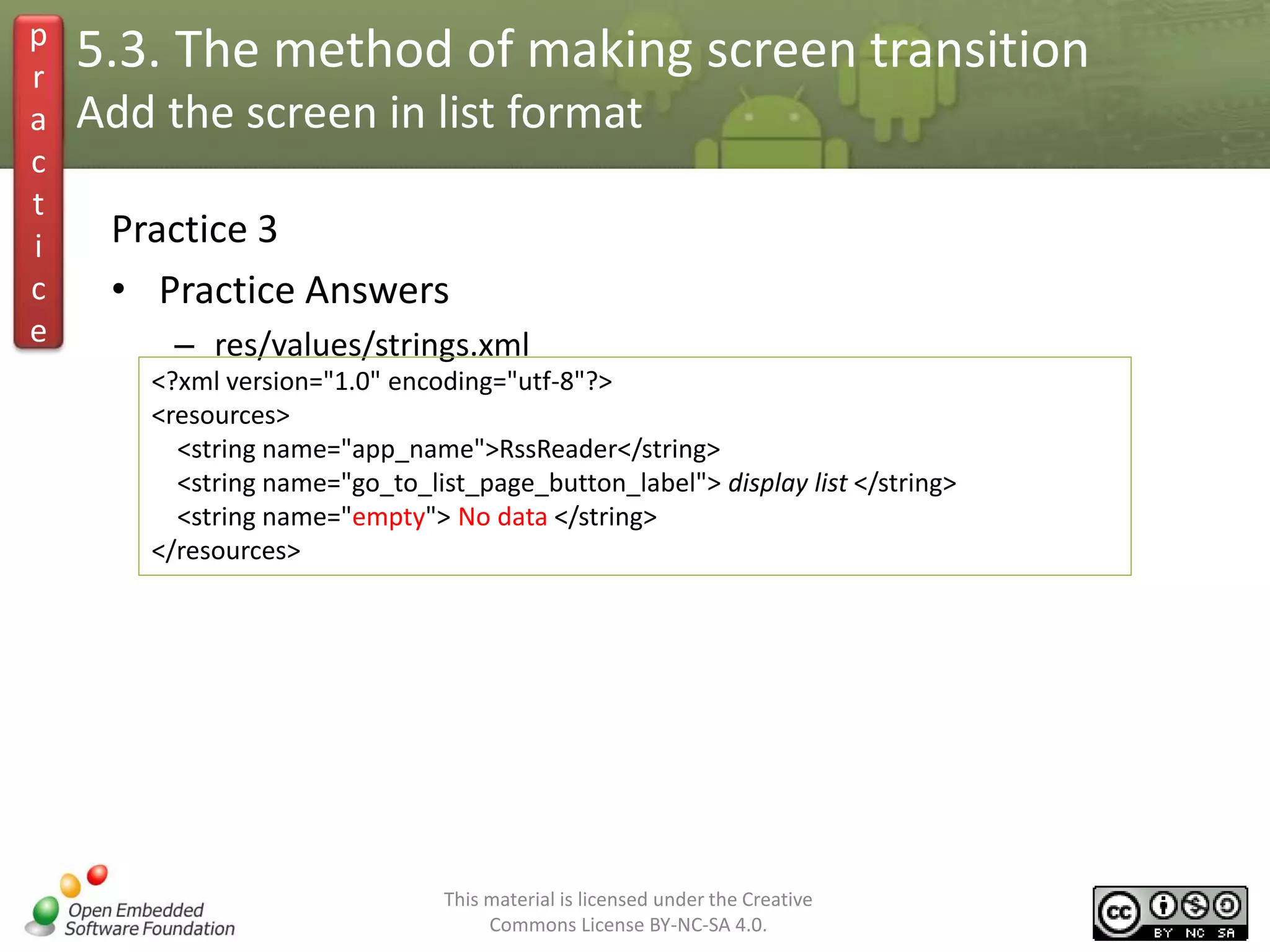 p r a c t i c e

5.3. The method of making screen transition
Add the screen in list format

Practice 3

• Practice Answers

– res/values/strings.xml

<?xml version="1.0" encoding="utf-8"?>
<resources>
<string name="app_name">RssReader</string>
<string name="go_to_list_page_button_label"> display list </string>
<string name="empty"> No data </string>
</resources>

Open Embedded Software Foundation

This material is licensed under the Creative Commons License BY-NC-SA 4.0.

cc BY NC SA